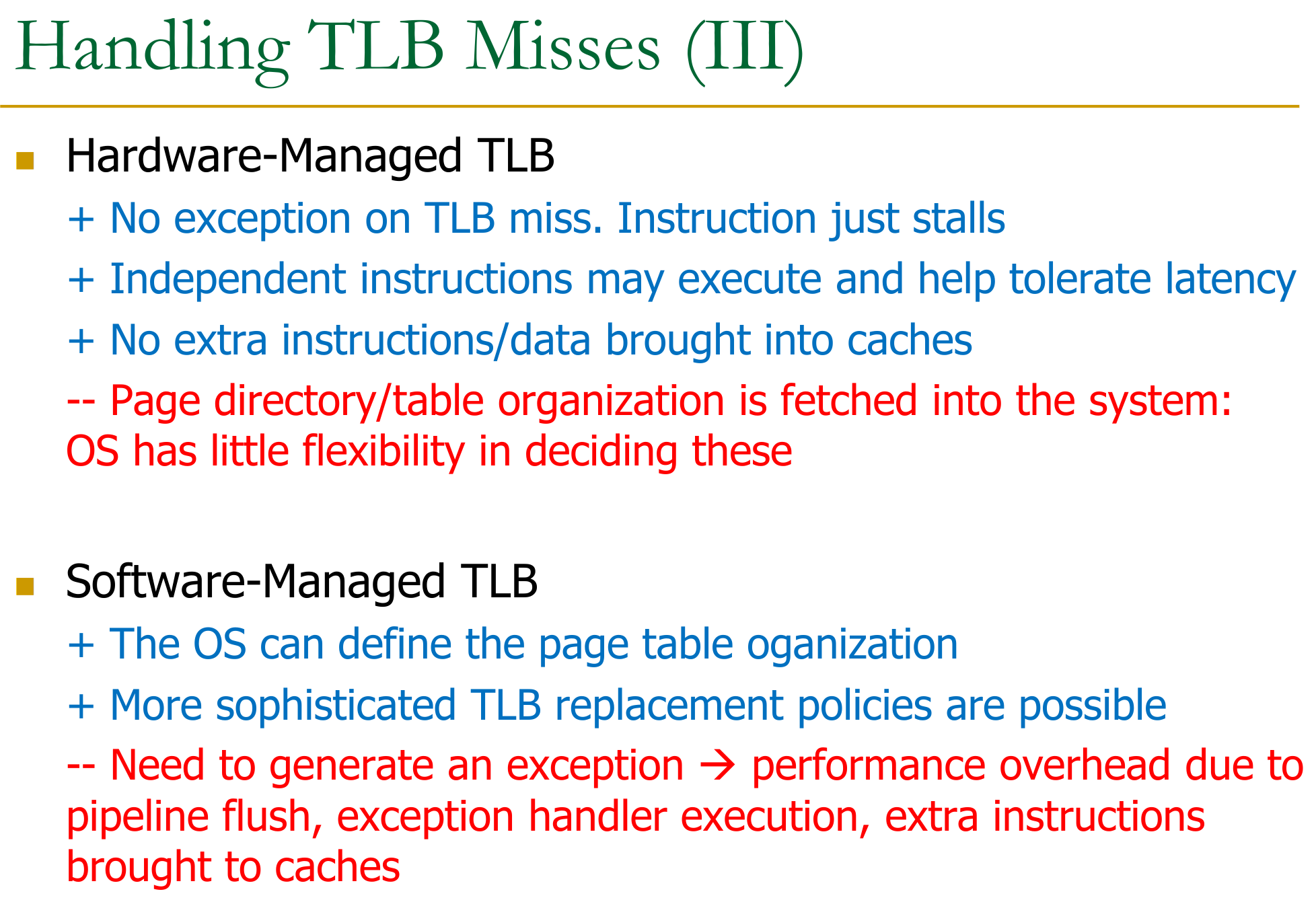 Handling TLB Misses (III)

Hardware-Managed TLB

+ No exception on TLB miss. Instruction just stalls

+ Independent instructions may execute and help tolerate latency

+ No extra instructions/data brought into caches

-- Page directory/table organization is fetched into the system: OS has little flexibility in deciding these

Software-Managed TLB

+ The OS can define the page table oganization

+ More sophisticated TLB replacement policies are possible

-- Need to generate an exception → performance overhead due to pipeline flush, exception handler execution, extra instructions brought to caches